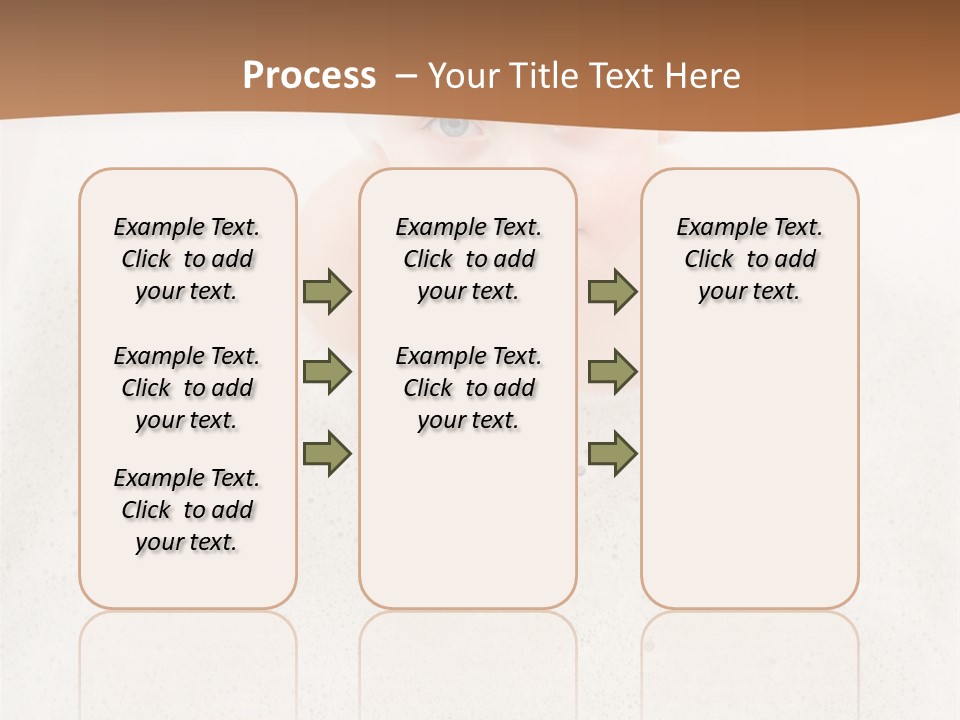 Process – Your Title Text Here

Example Text. Click to add your text.

Example Text. Click to add your text.

Example Text. Click to add your text.

Example Text. Click to add your text.

Example Text. Click to add your text.

Example Text. Click to add your text.